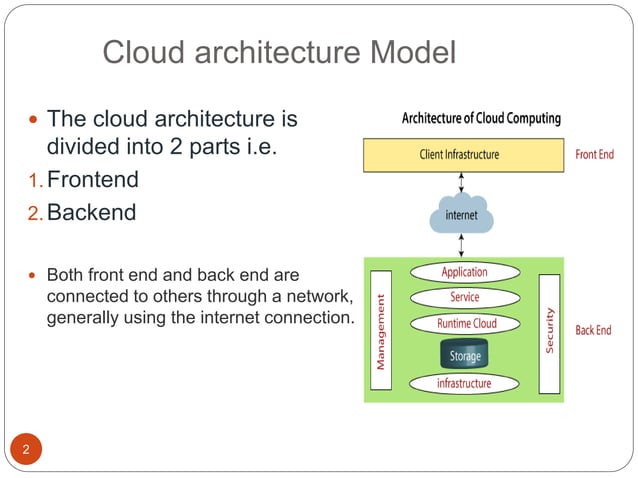 Cloud architecture Model

The cloud architecture is divided into 2 parts i.e.

1. Frontend
2. Backend

Both front end and back end are connected to others through a network, generally using the internet connection.

Architecture of Cloud Computing

Client Infrastructure

Front End

internet

Management

Application

Service

Runtime Cloud

Storage

infrastructure

Security

Back End

2